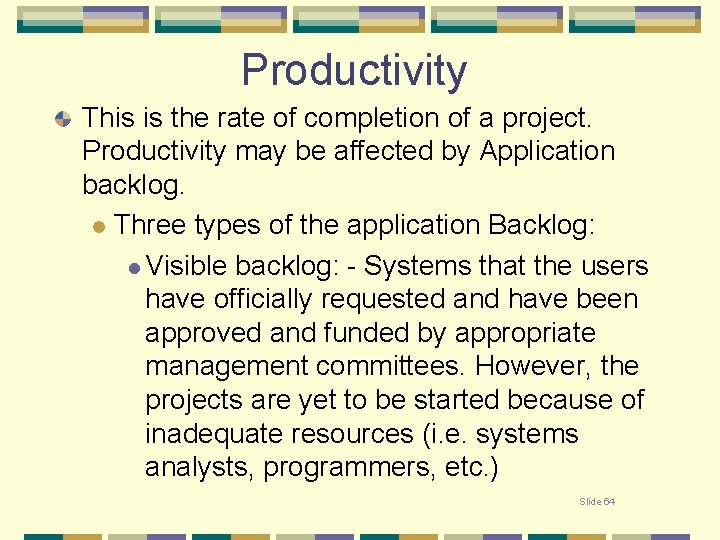 Productivity

This is the rate of completion of a project. Productivity may be affected by Application backlog.

Three types of the application Backlog:

Visible backlog: - Systems that the users have officially requested and have been approved and funded by appropriate management committees. However, the projects are yet to be started because of inadequate resources (i.e. systems analysts, programmers, etc.)

Slide 64